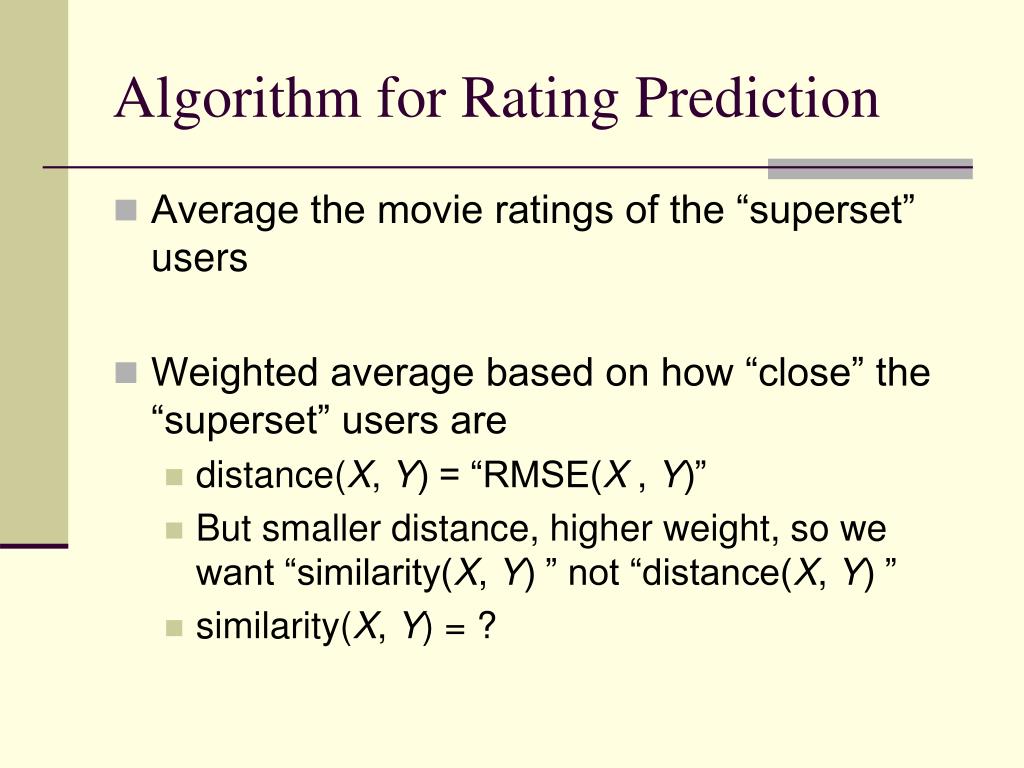 Algorithm for Rating Prediction

Average the movie ratings of the “superset” users

Weighted average based on how “close” the “superset” users are

distance($X$, $Y$) = “RMSE($X$ , $Y$)”

But smaller distance, higher weight, so we want “similarity($X$, $Y$) ” not “distance($X$, $Y$) ”

similarity($X$, $Y$) = ?